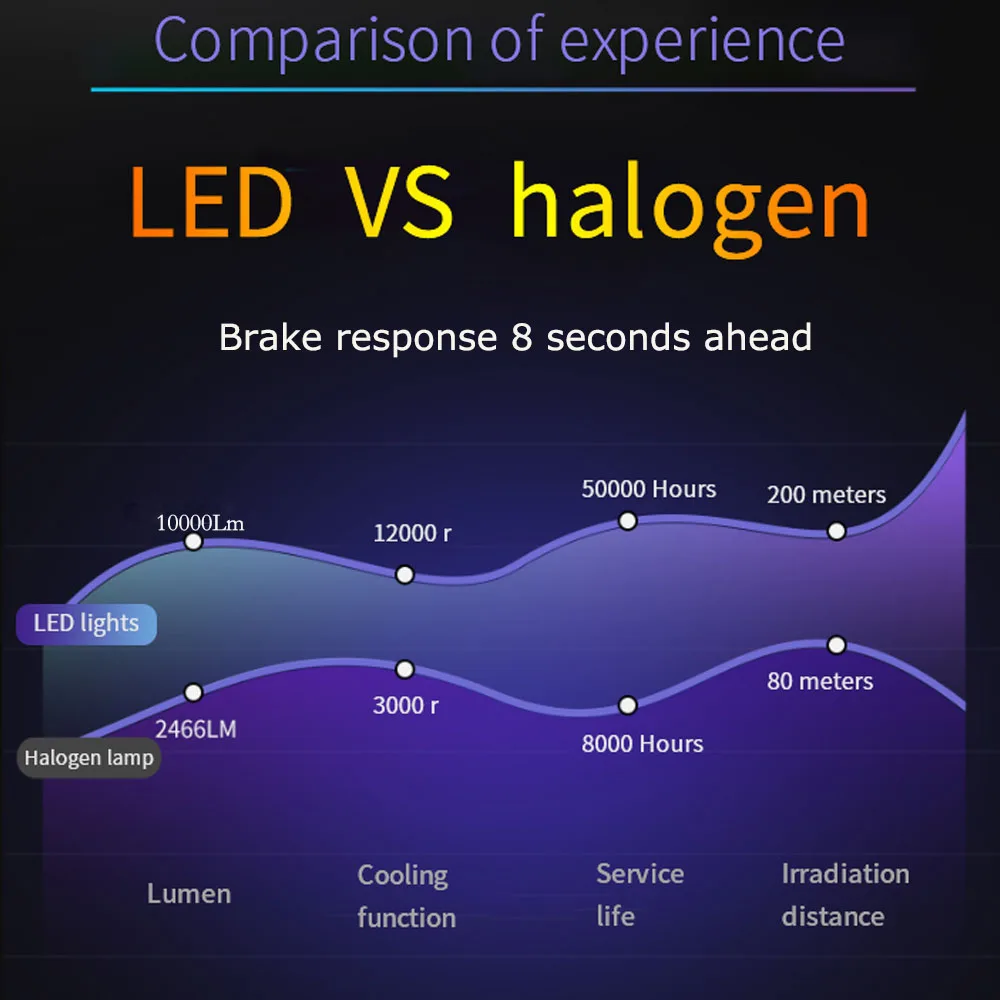 Comparison of experience

LED VS halogen

Brake response 8 seconds ahead

10000Lm

12000 r

50000 Hours

200 meters

LED lights

2466LM

3000 r

8000 Hours

80 meters

Halogen lamp

Lumen

Cooling function

Service life

Irradiation distance